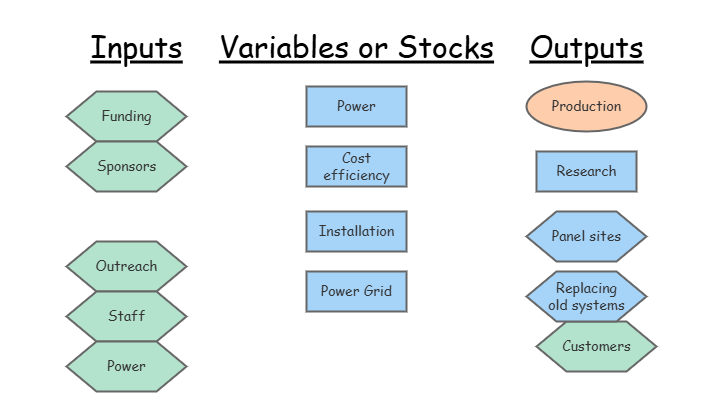 Inputs

Funding

Sponsors

Outreach

Staff

Power

Variables or Stocks

Power

Cost efficiency

Installation

Power Grid

Outputs

Production

Research

Panel sites

Replacing old systems

Customers